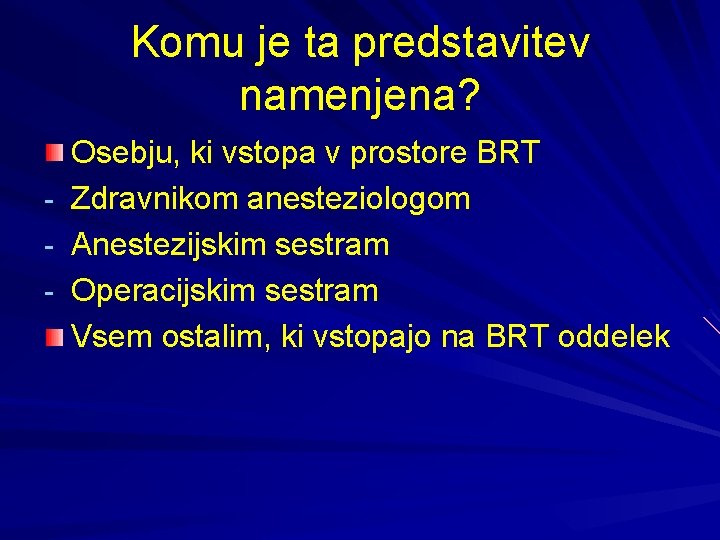 Komu je ta predstavitev namenjena?

Osebju, ki vstopa v prostore BRT
- Zdravnikom anesteziologom
- Anestezijskim sestram
- Operacijskim sestram
Vsem ostalim, ki vstopajo na BRT oddelek